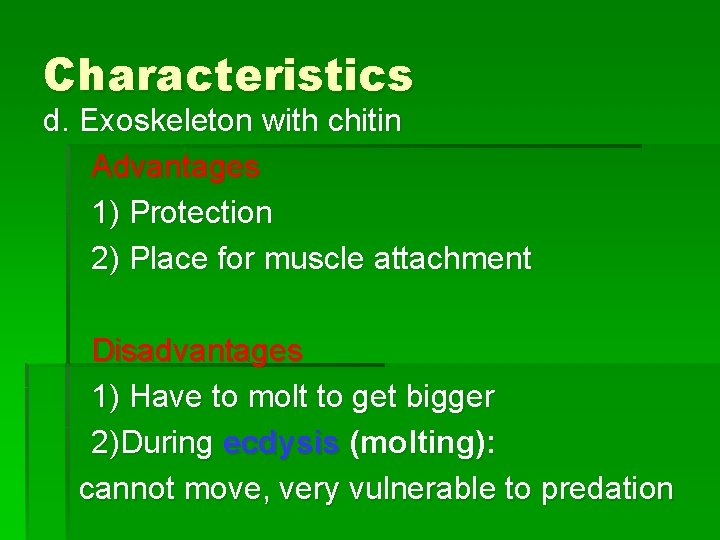 Characteristics
d. Exoskeleton with chitin

Advantages
1) Protection
2) Place for muscle attachment

Disadvantages
1) Have to molt to get bigger
2)During ecdysis (molting):
cannot move, very vulnerable to predation